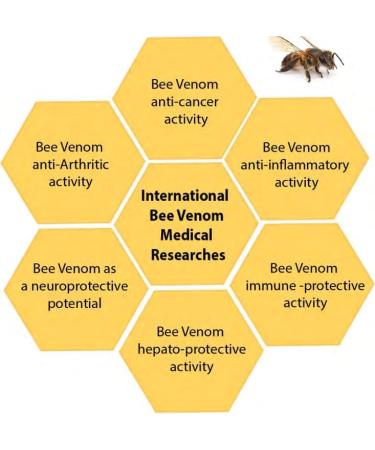 Bee Venom anti-cancer activity

Bee Venom anti-Arthritic activity

Bee Venom anti-inflammatory activity

International Bee Venom Medical Researches

Bee Venom as a neuroprotective potential

Bee Venom immune -protective activity

Bee Venom hepato-protective activity